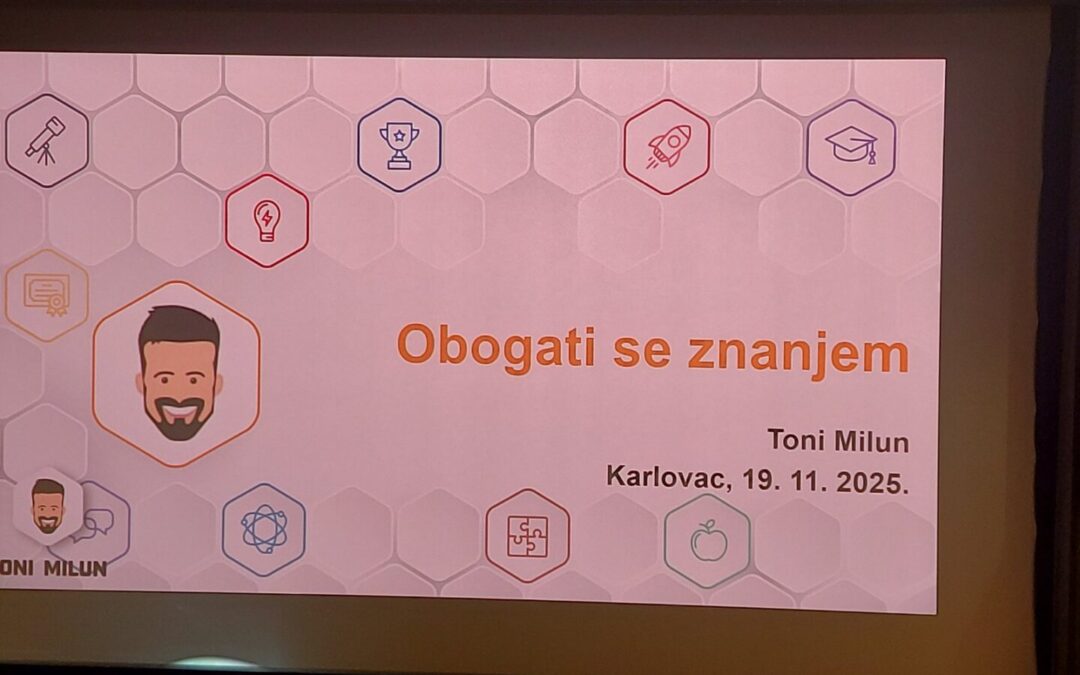 Obogati se znanjem

Toni Milun
Karlovac, 19. 11. 2025.

ONI MILUN